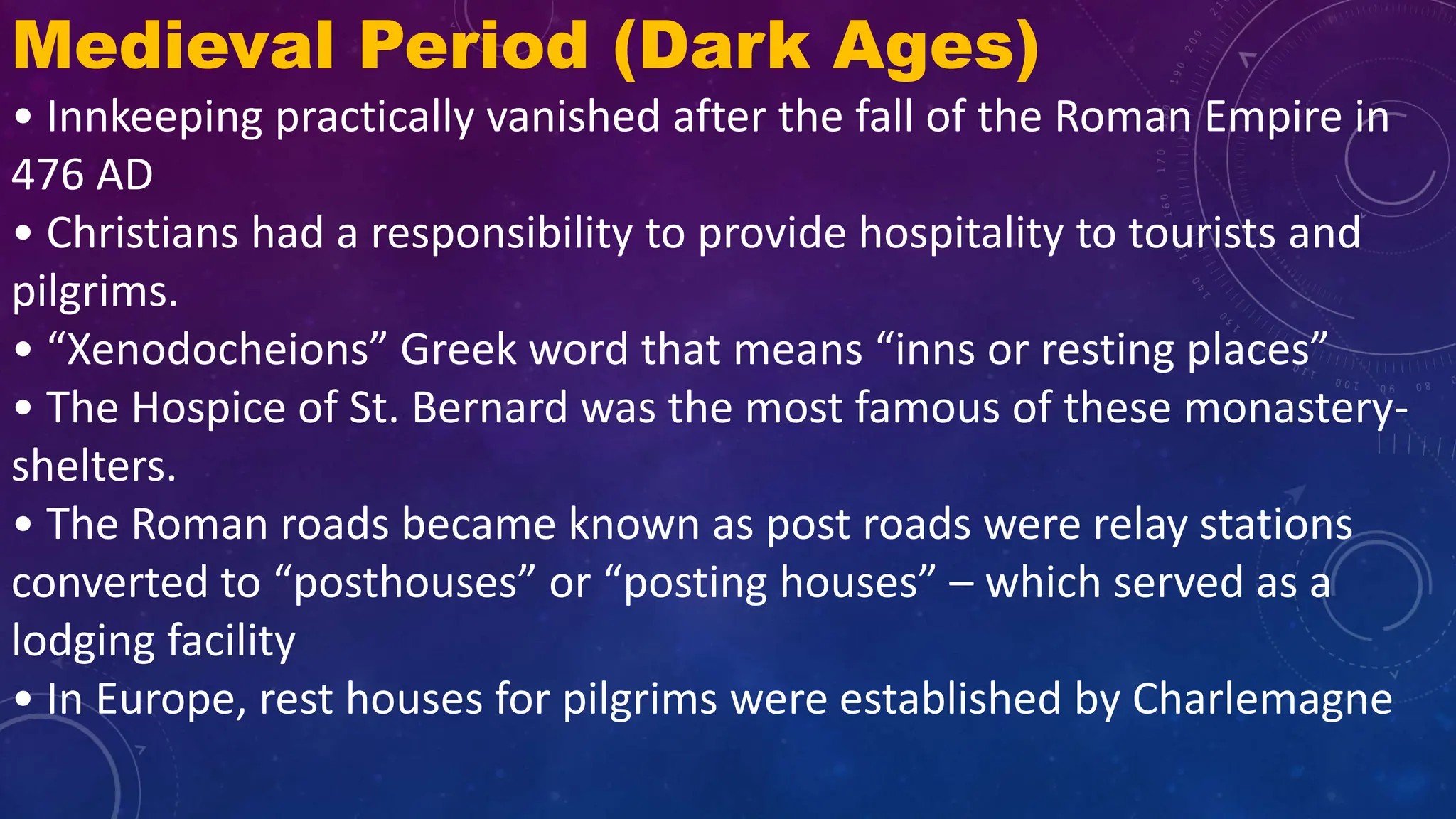 Medieval Period (Dark Ages)

• Innkeeping practically vanished after the fall of the Roman Empire in 476 AD

• Christians had a responsibility to provide hospitality to tourists and pilgrims.

• “Xenodocheions” Greek word that means “inns or resting places”

• The Hospice of St. Bernard was the most famous of these monastery-shelters.

• The Roman roads became known as post roads were relay stations converted to “posthouses” or “posting houses” – which served as a lodging facility

• In Europe, rest houses for pilgrims were established by Charlemagne